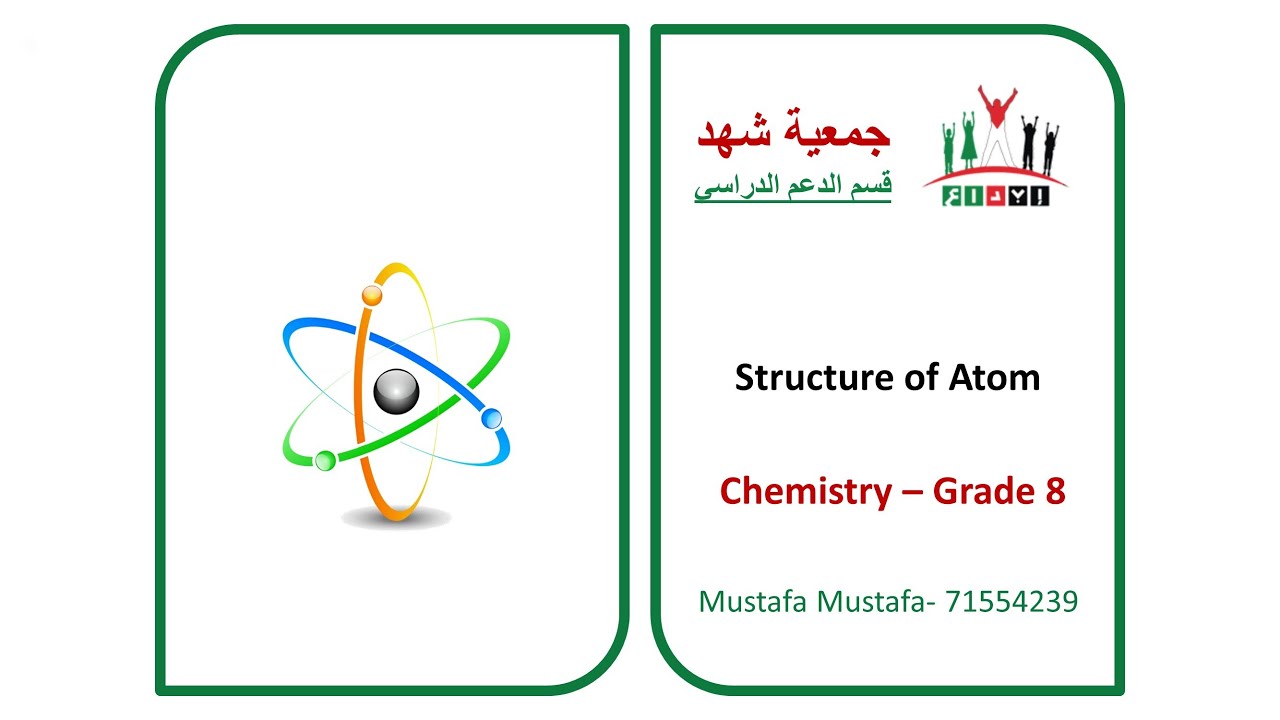 جمعية شهد
قسم الدعم الدراسي

Structure of Atom

Chemistry – Grade 8

Mustafa Mustafa- 71554239